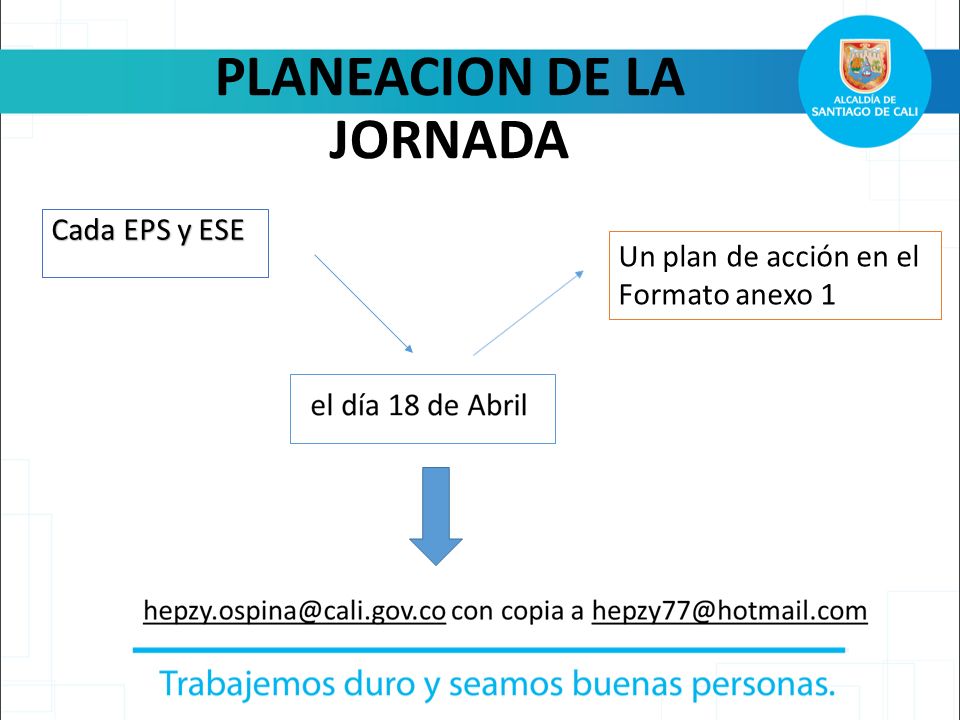 PLANEACION DE LA JORNADA

ALCALDÍA DE SANTIAGO DE CALI

Cada EPS y ESE

Un plan de acción en el Formato anexo 1

el día 18 de Abril

hepzy.ospina@cali.gov.co con copia a hepzy77@hotmail.com

Trabajemos duro y seamos buenas personas.